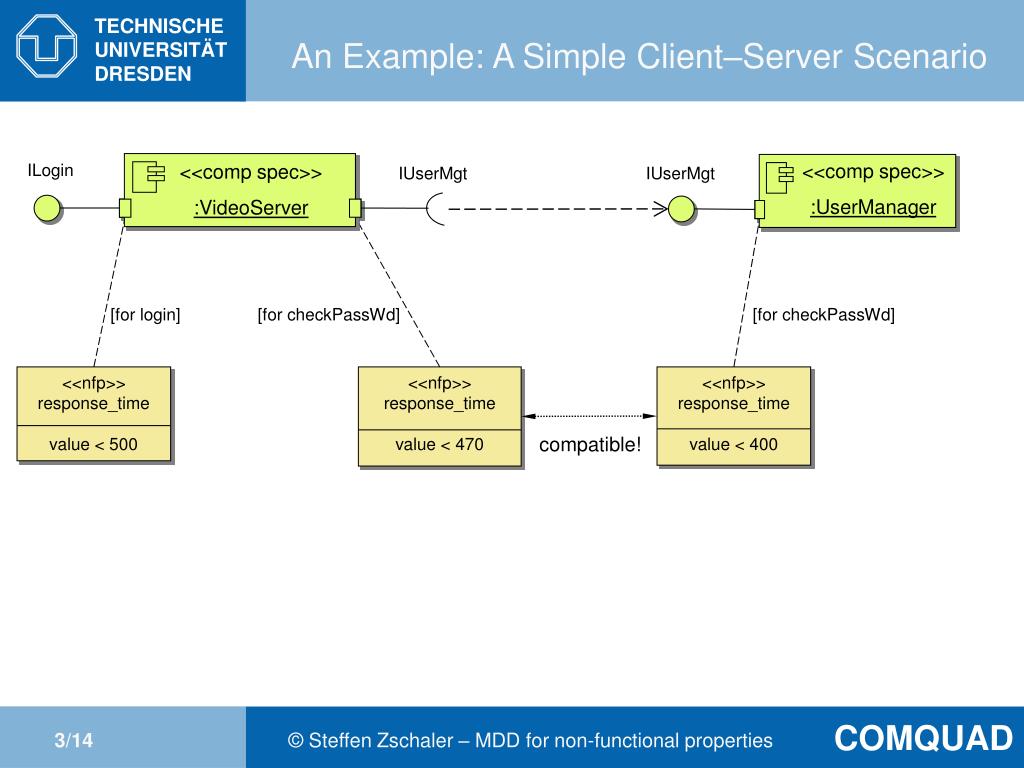 TECHNISCHE UNIVERSITÄT DRESDEN

An Example: A Simple Client–Server Scenario

ILogin

<<comp spec>>
:VideoServer

IUserMgt

IUserMgt

<<comp spec>>
:UserManager

[for login]

[for checkPassWd]

[for checkPassWd]

<<nfp>>
response_time

value < 500

<<nfp>>
response_time

value < 470

compatible!

<<nfp>>
response_time

value < 400

3/14

© Steffen Zschaler – MDD for non-functional properties

COMQUAD